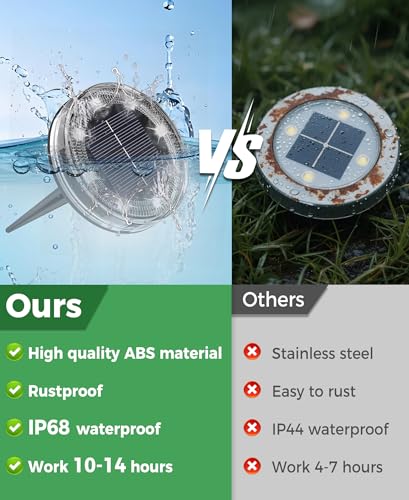 VS

Ours

High quality ABS material

Rustproof

IP68 waterproof

Work 10-14 hours

Others

Stainless steel

Easy to rust

IP44 waterproof

Work 4-7 hours